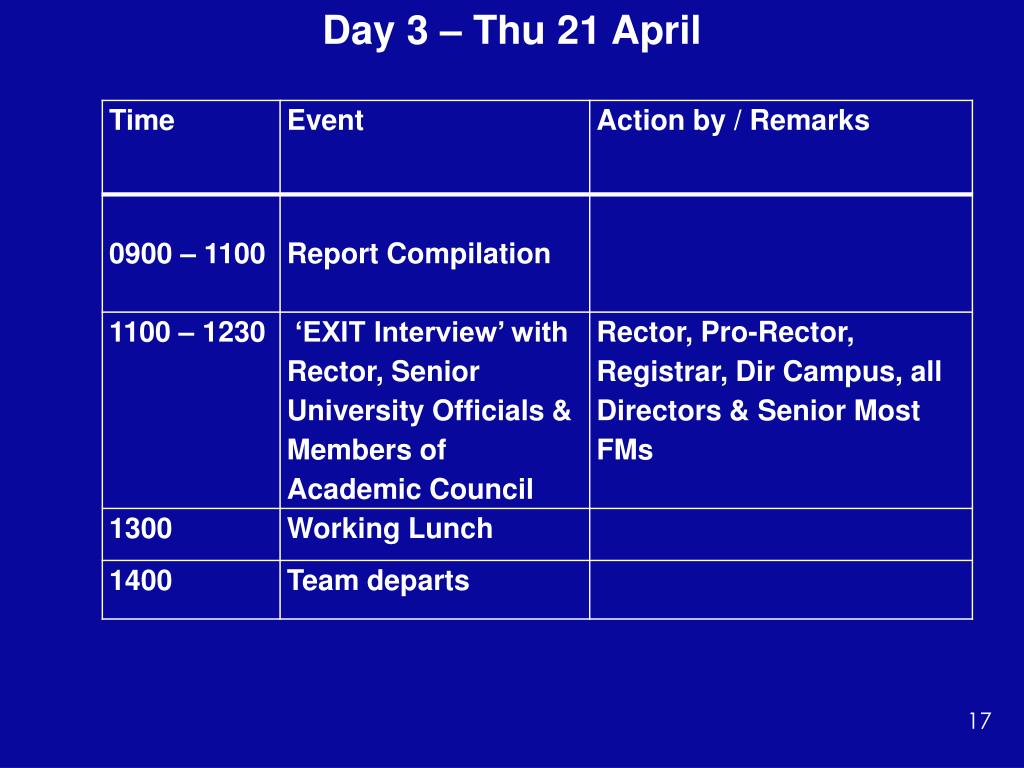 Day 3 – Thu 21 April

| Time | Event | Action by / Remarks |
|---|---|---|
| 0900 – 1100 | Report Compilation | |
| 1100 – 1230 | ‘EXIT Interview’ with Rector, Senior University Officials & Members of Academic Council | Rector, Pro-Rector, Registrar, Dir Campus, all Directors & Senior Most FMs |
| 1300 | Working Lunch | |
| 1400 | Team departs | |

17